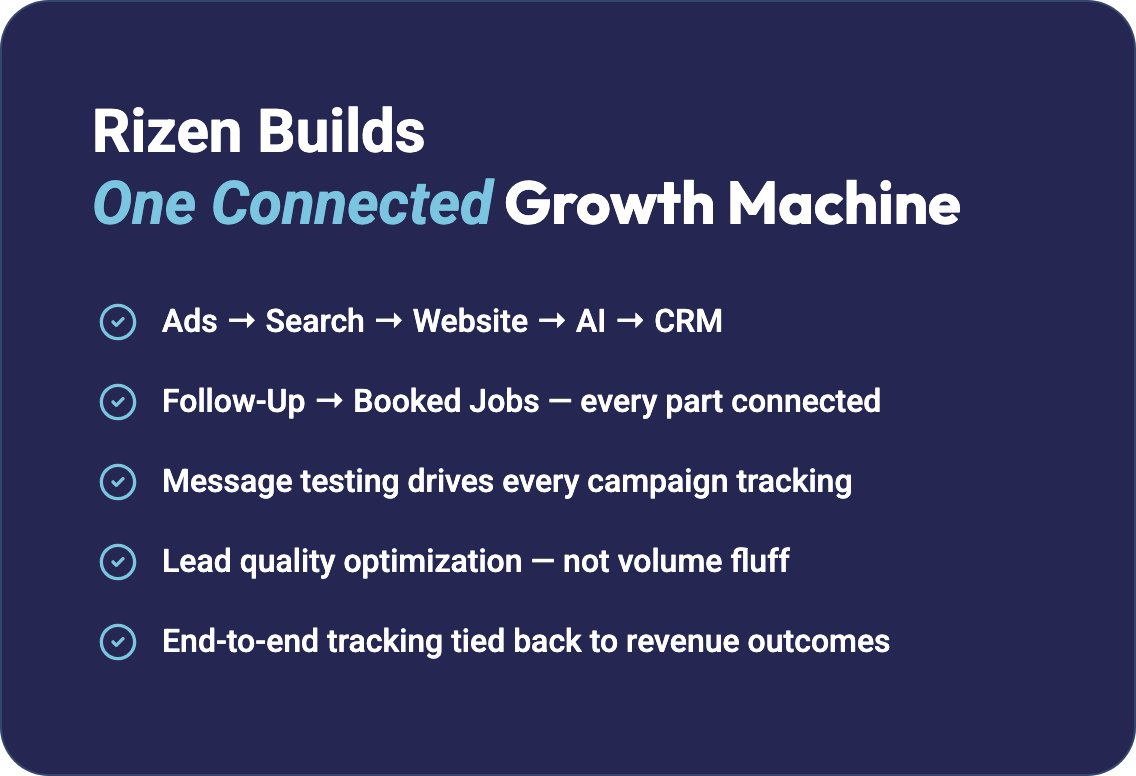 Rizen Builds
One Connected Growth Machine

Ads → Search → Website → AI → CRM

Follow-Up → Booked Jobs — every part connected

Message testing drives every campaign tracking

Lead quality optimization — not volume fluff

End-to-end tracking tied back to revenue outcomes